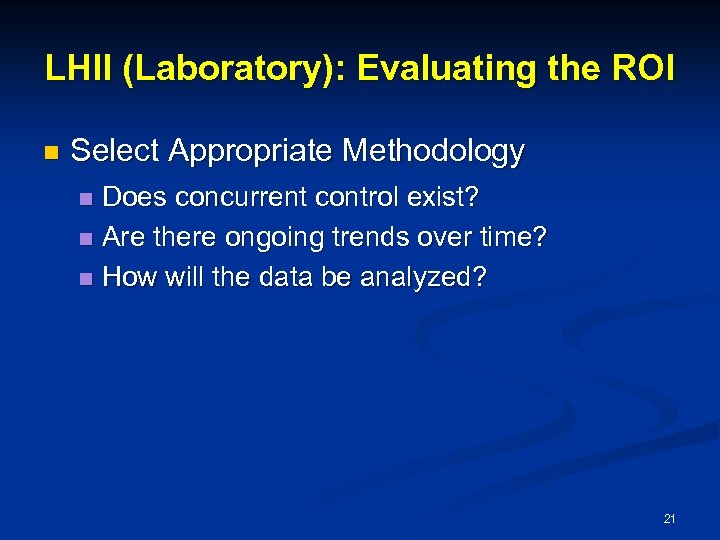 LHII (Laboratory): Evaluating the ROI

Select Appropriate Methodology

Does concurrent control exist?

Are there ongoing trends over time?

How will the data be analyzed?

21